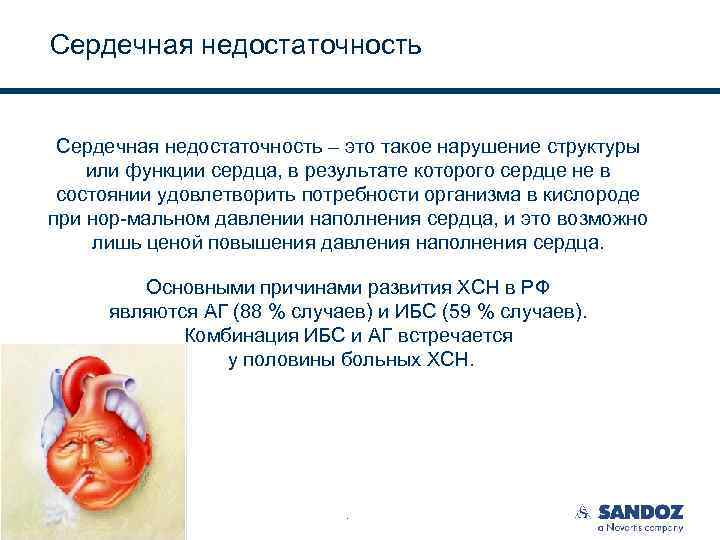 Сердечная недостаточность

Сердечная недостаточность – это такое нарушение структуры или функции сердца, в результате которого сердце не в состоянии удовлетворить потребности организма в кислороде при нор-мальном давлении наполнения сердца, и это возможно лишь ценой повышения давления наполнения сердца.

Основными причинами развития ХСН в РФ являются АГ (88 % случаев) и ИБС (59 % случаев). Комбинация ИБС и АГ встречается у половины больных ХСН.

SANDOZ
a Novartis company